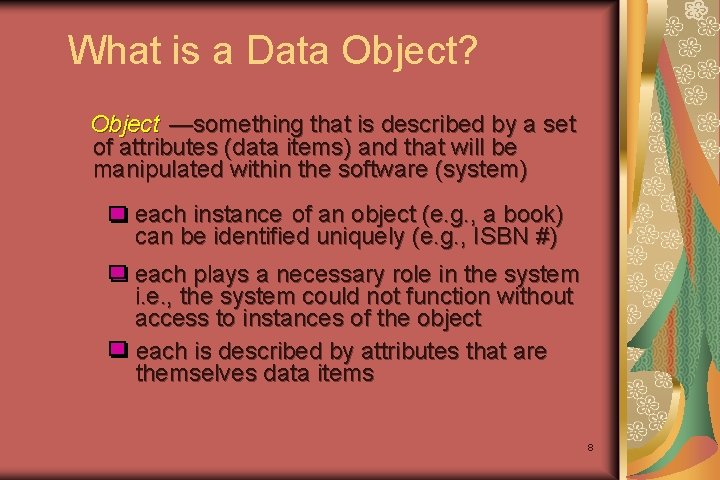 What is a Data Object?

Object —something that is described by a set of attributes (data items) and that will be manipulated within the software (system)

each instance of an object (e.g., a book) can be identified uniquely (e.g., ISBN #)

each plays a necessary role in the system i.e., the system could not function without access to instances of the object

each is described by attributes that are themselves data items

8